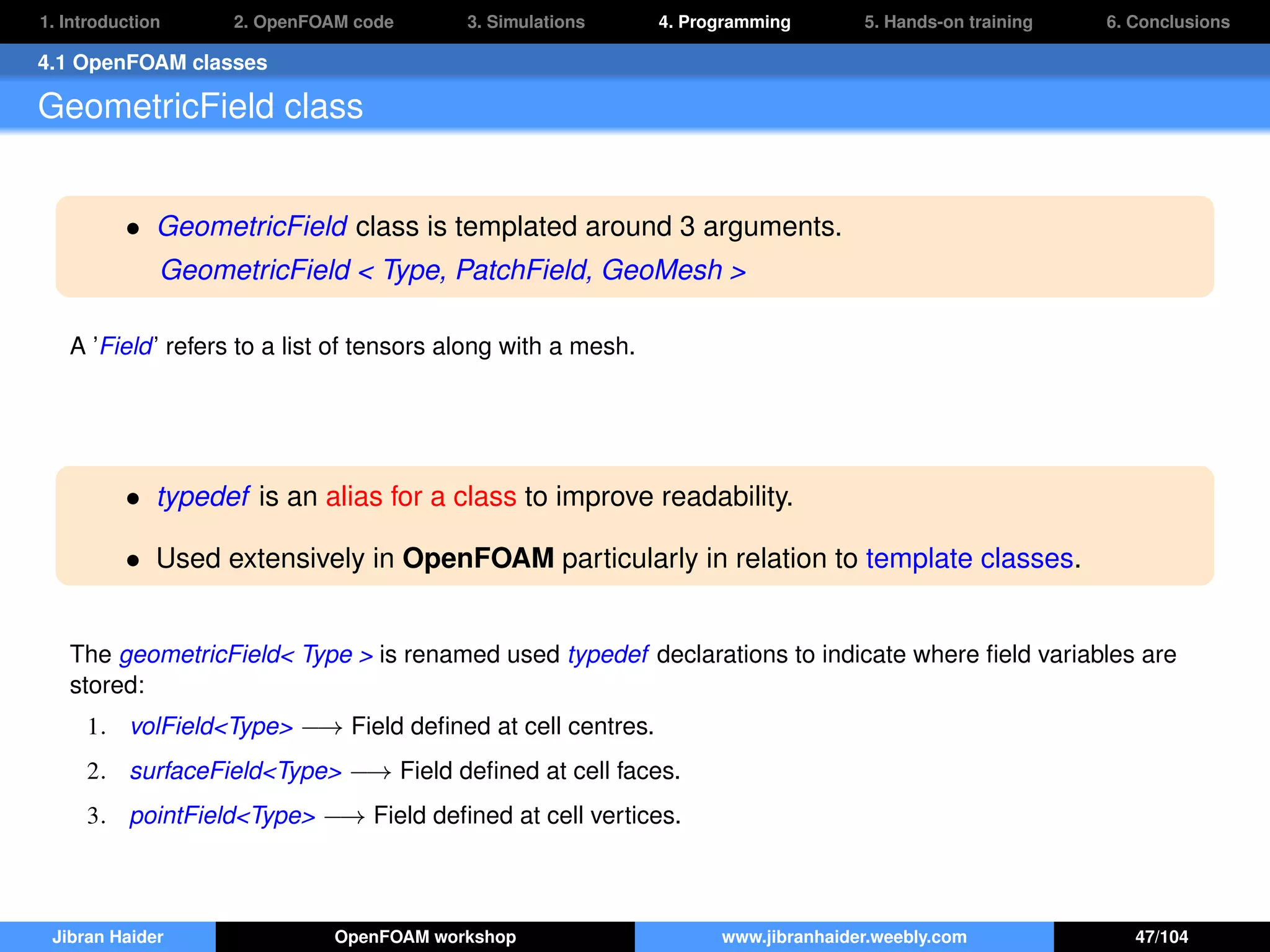 1. Introduction 2. OpenFOAM code 3. Simulations 4. Programming 5. Hands-on training 6. Conclusions

4.1 OpenFOAM classes

GeometricField class

• GeometricField class is templated around 3 arguments.
GeometricField < Type, PatchField, GeoMesh >

A 'Field' refers to a list of tensors along with a mesh.

• typedef is an alias for a class to improve readability.

• Used extensively in OpenFOAM particularly in relation to template classes.

The geometricField< Type > is renamed used typedef declarations to indicate where field variables are stored:

1. volField<Type> $\longrightarrow$ Field defined at cell centres.
2. surfaceField<Type> $\longrightarrow$ Field defined at cell faces.
3. pointField<Type> $\longrightarrow$ Field defined at cell vertices.

Jibran Haider OpenFOAM workshop www.jibranhaider.weebly.com 47/104